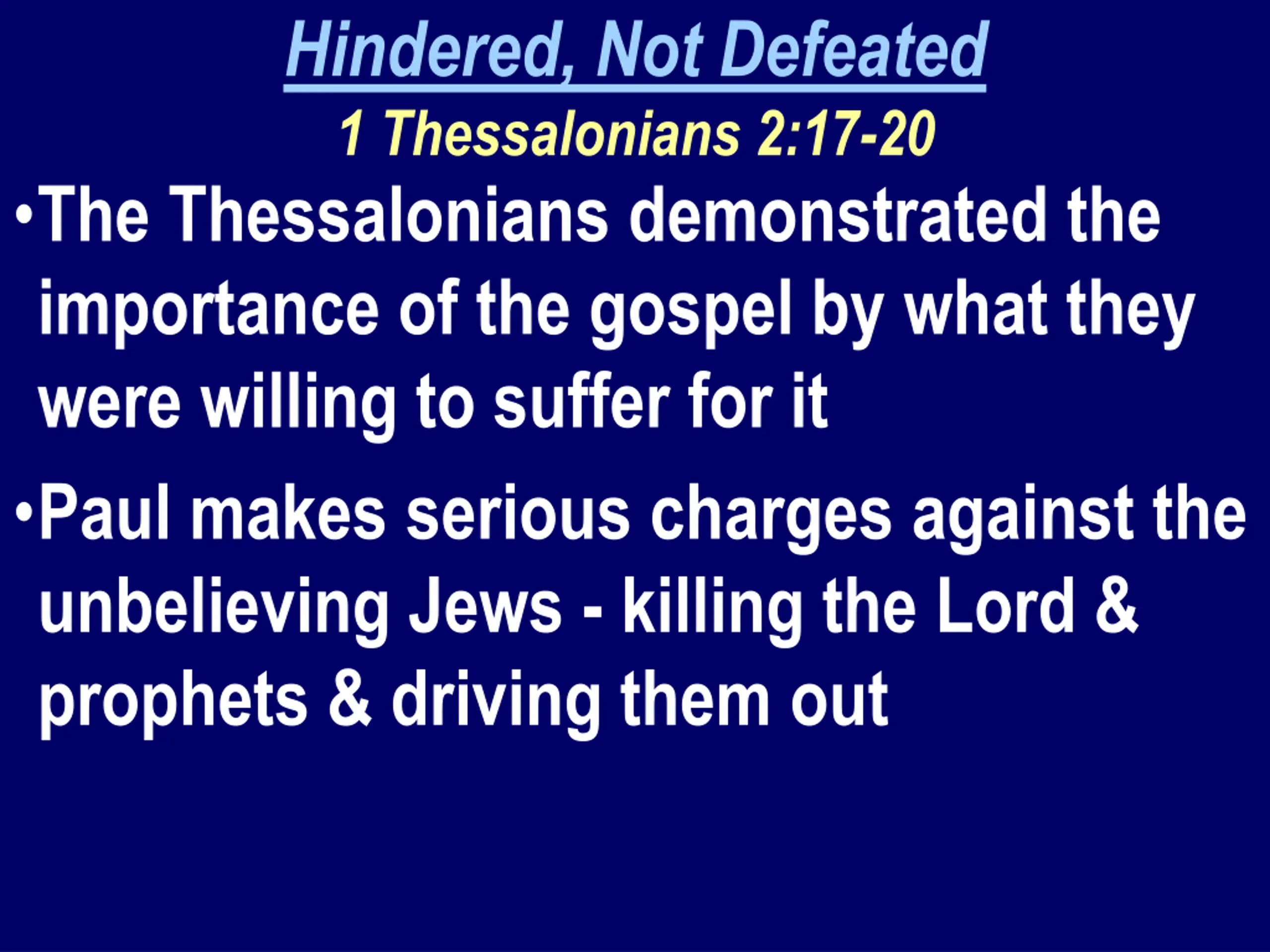 Hindered, Not Defeated
1 Thessalonians 2:17-20

•The Thessalonians demonstrated the importance of the gospel by what they were willing to suffer for it

•Paul makes serious charges against the unbelieving Jews - killing the Lord & prophets & driving them out